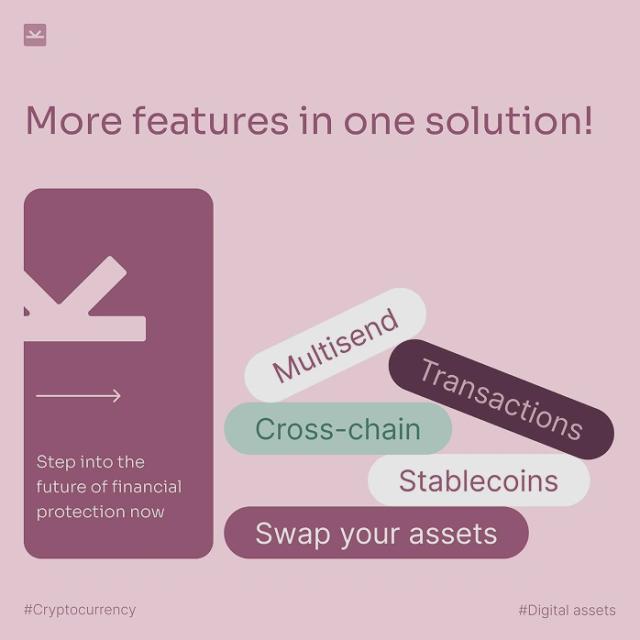 More features in one solution!

Step into the future of financial protection now

Multisend

Transactions

Cross-chain

Stablecoins

Swap your assets

#Cryptocurrency

#Digital assets